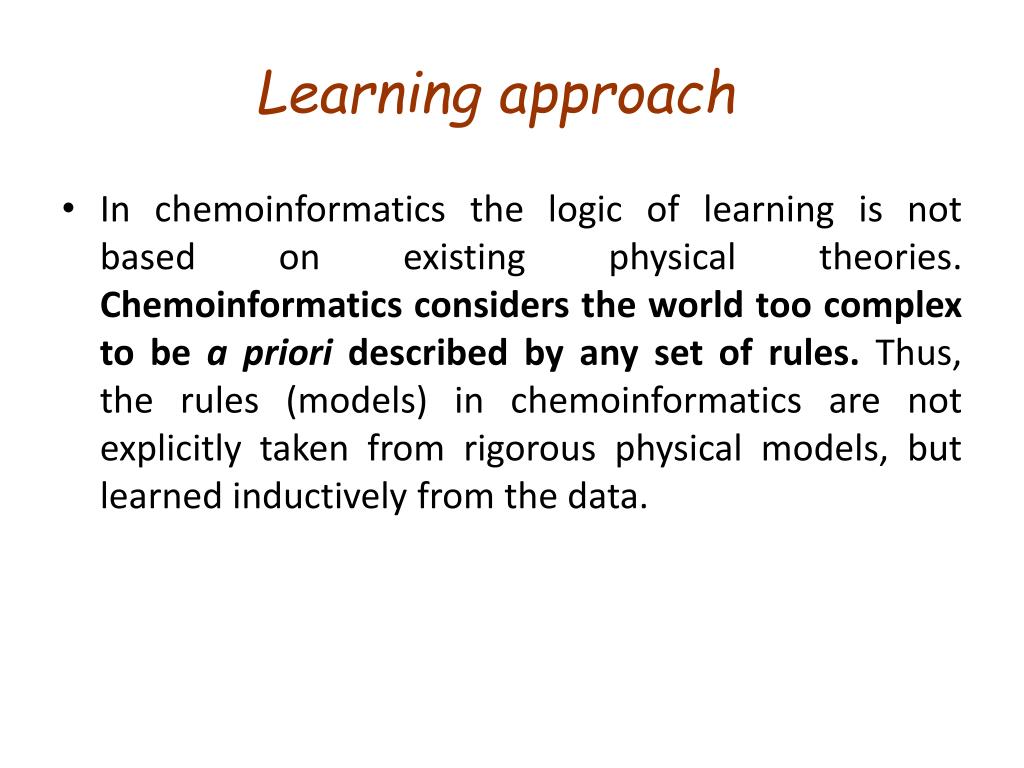 Learning approach

• In chemoinformatics the logic of learning is not based on existing physical theories. Chemoinformatics considers the world too complex to be a priori described by any set of rules. Thus, the rules (models) in chemoinformatics are not explicitly taken from rigorous physical models, but learned inductively from the data.